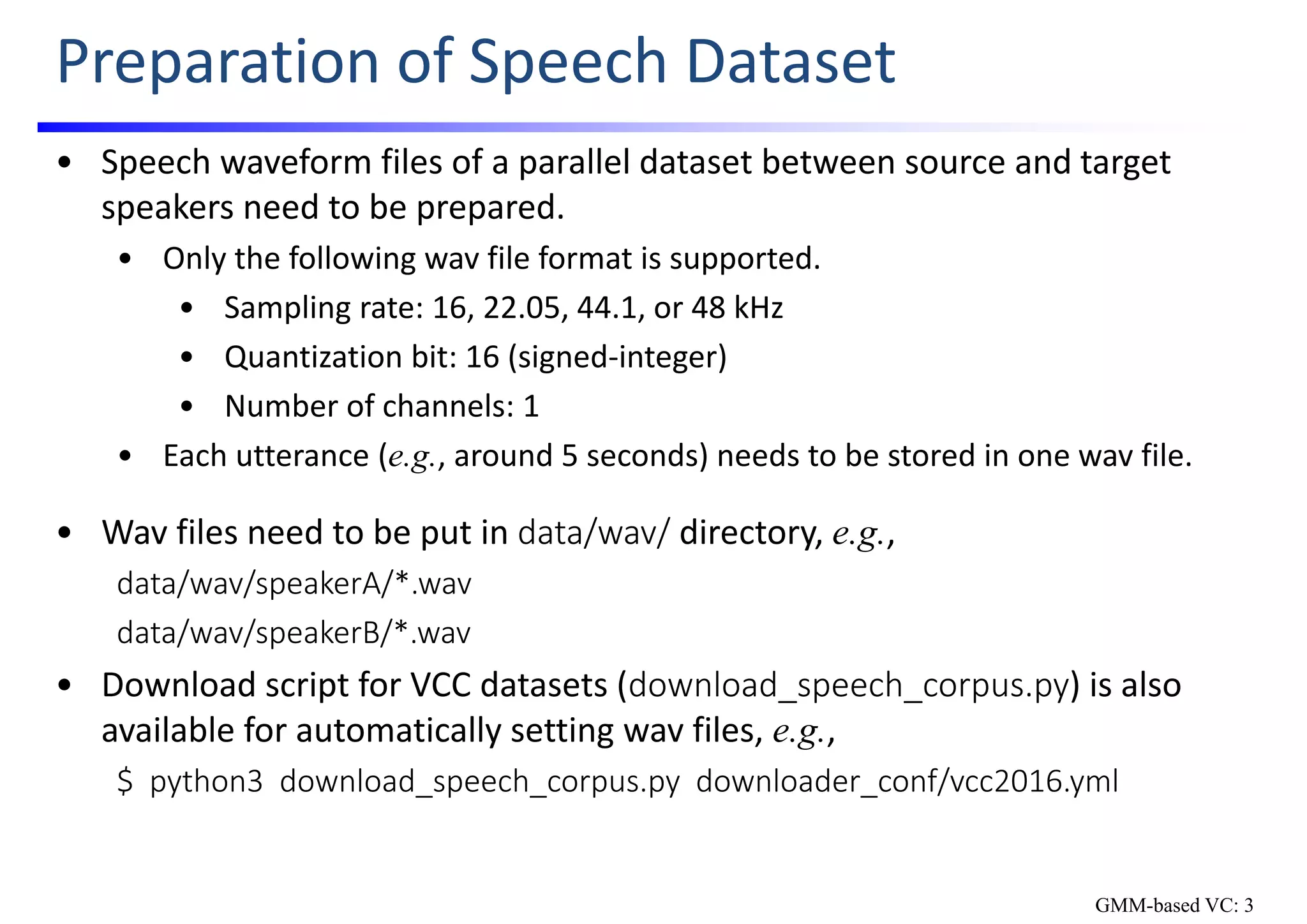 Preparation of Speech Dataset

• Speech waveform files of a parallel dataset between source and target speakers need to be prepared.
  • Only the following wav file format is supported.
    • Sampling rate: 16, 22.05, 44.1, or 48 kHz
    • Quantization bit: 16 (signed-integer)
    • Number of channels: 1
  • Each utterance (e.g., around 5 seconds) needs to be stored in one wav file.

• Wav files need to be put in data/wav/ directory, e.g.,
data/wav/speakerA/*.wav
data/wav/speakerB/*.wav
• Download script for VCC datasets (download_speech_corpus.py) is also available for automatically setting wav files, e.g.,
$ python3 download_speech_corpus.py downloader_conf/vcc2016.yml

GMM-based VC: 3